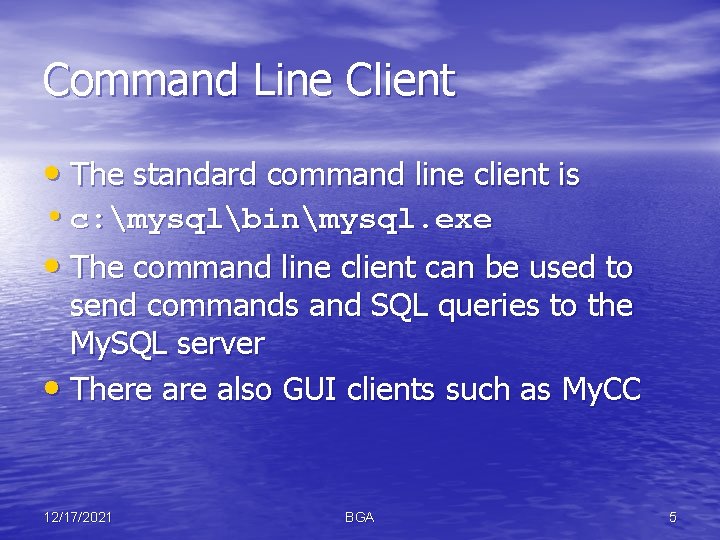 Command Line Client

• The standard command line client is

• c:\mysql\bin\mysql.exe

• The command line client can be used to send commands and SQL queries to the MySQL server

• There are also GUI clients such as MyCC

12/17/2021 BGA 5